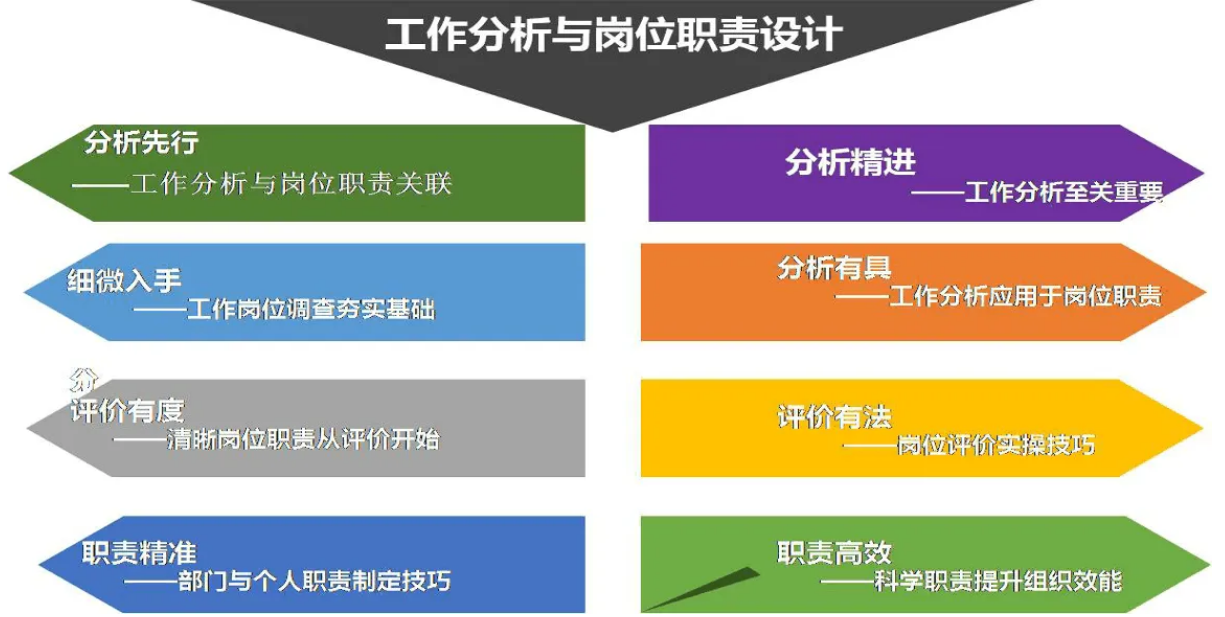 工作分析与岗位职责设计

分析先行
——工作分析与岗位职责关联

细微入手
——工作岗位调查夯实基础

分
评价有度
——清晰岗位职责从评价开始

职责精准
——部门与个人职责制定技巧

分析精进
——工作分析至关重要

分析有具
——工作分析应用于岗位职责

评价有法
——岗位评价实操技巧

职责高效
——科学职责提升组织效能